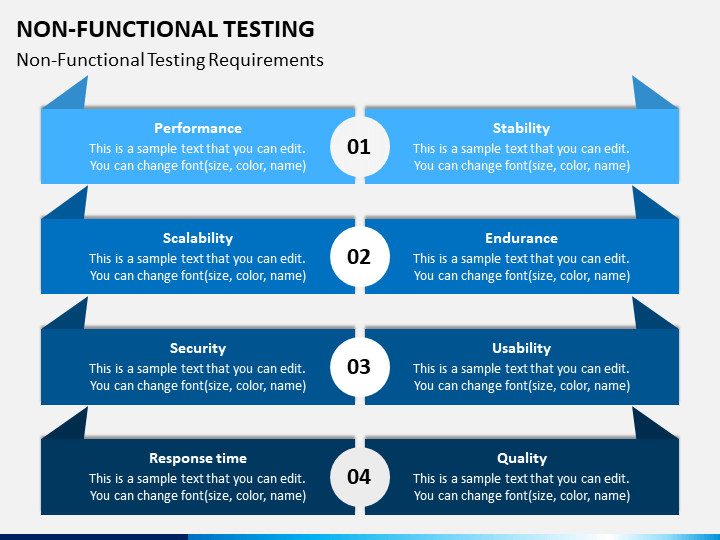 NON-FUNCTIONAL TESTING
Non-Functional Testing Requirements

Performance
This is a sample text that you can edit. You can change font(size, color, name)

01

Stability
This is a sample text that you can edit. You can change font(size, color, name)

Scalability
This is a sample text that you can edit. You can change font(size, color, name)

02

Endurance
This is a sample text that you can edit. You can change font(size, color, name)

Security
This is a sample text that you can edit. You can change font(size, color, name)

03

Usability
This is a sample text that you can edit. You can change font(size, color, name)

Response time
This is a sample text that you can edit. You can change font(size, color, name)

04

Quality
This is a sample text that you can edit. You can change font(size, color, name)